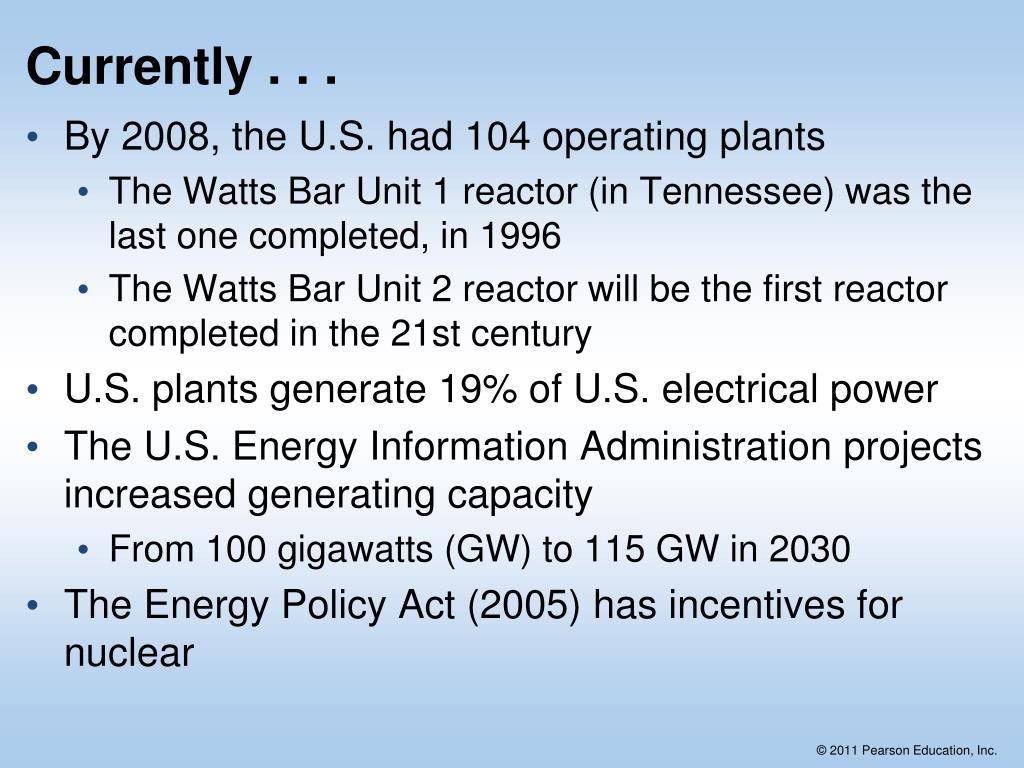 Currently . . .

• By 2008, the U.S. had 104 operating plants
  • The Watts Bar Unit 1 reactor (in Tennessee) was the last one completed, in 1996
  • The Watts Bar Unit 2 reactor will be the first reactor completed in the 21st century
• U.S. plants generate 19% of U.S. electrical power
• The U.S. Energy Information Administration projects increased generating capacity
  • From 100 gigawatts (GW) to 115 GW in 2030
• The Energy Policy Act (2005) has incentives for nuclear

© 2011 Pearson Education, Inc.